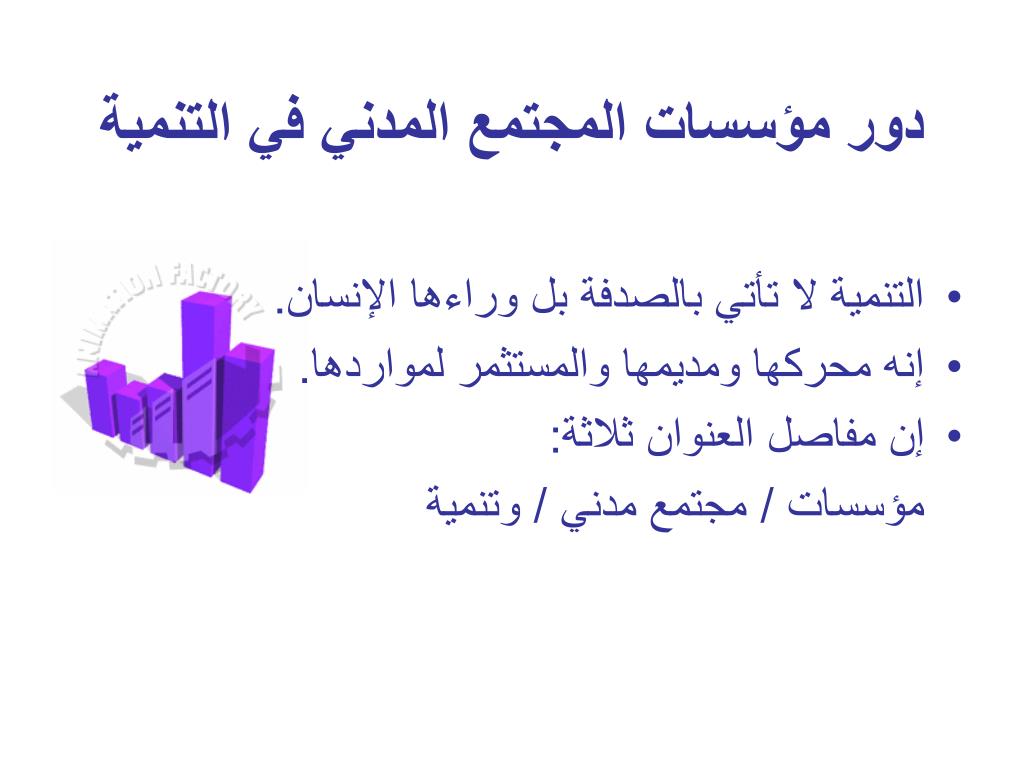 دور مؤسسات المجتمع المدني في التنمية

• التنمية لا تأتي بالصدفة بل وراءها الإنسان.
• إنه محركها ومديمها والمستثمر لمواردها.
• إن مفاصل العنوان ثلاثة:
مؤسسات / مجتمع مدني / وتنمية

ANIMATION FACTORY